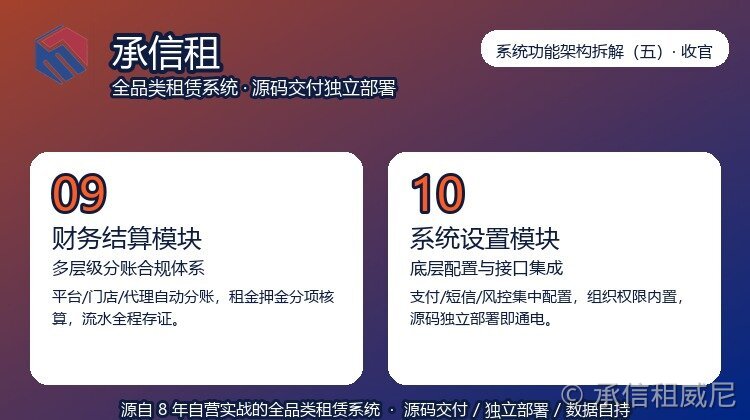 承信租
全品类租赁系统 · 源码交付独立部署

系统功能架构拆解（五）· 收官

09
财务结算模块
多层级分账合规体系
平台/门店/代理自动分账，租金押金分项核算，流水全程存证。

10
系统设置模块
底层配置与接口集成
支付/短信/风控集中配置，组织权限内置，源码独立部署即通电。

源自 8 年自营实战的全品类租赁系统 · 源码交付 / 独立部署 / 数据自持

© 承信租威尼